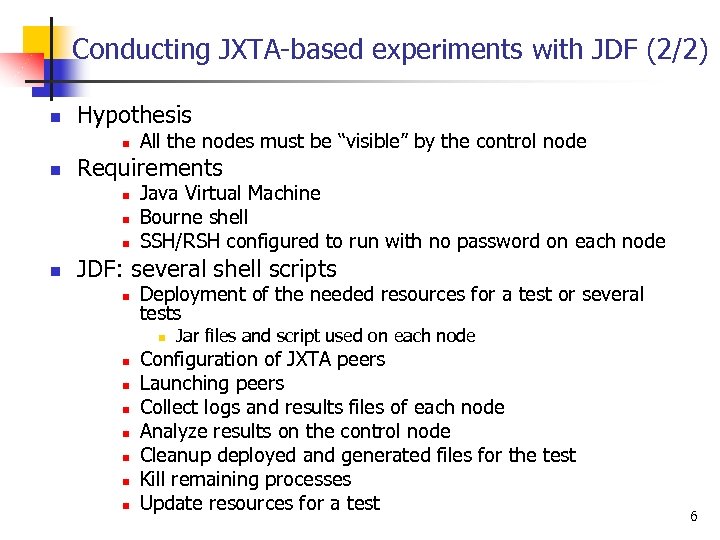 Conducting JXTA-based experiments with JDF (2/2)

Hypothesis

All the nodes must be “visible” by the control node

Requirements

Java Virtual Machine

Bourne shell

SSH/RSH configured to run with no password on each node

JDF: several shell scripts

Deployment of the needed resources for a test or several tests

Jar files and script used on each node

Configuration of JXTA peers

Launching peers

Collect logs and results files of each node

Analyze results on the control node

Cleanup deployed and generated files for the test

Kill remaining processes

Update resources for a test

6